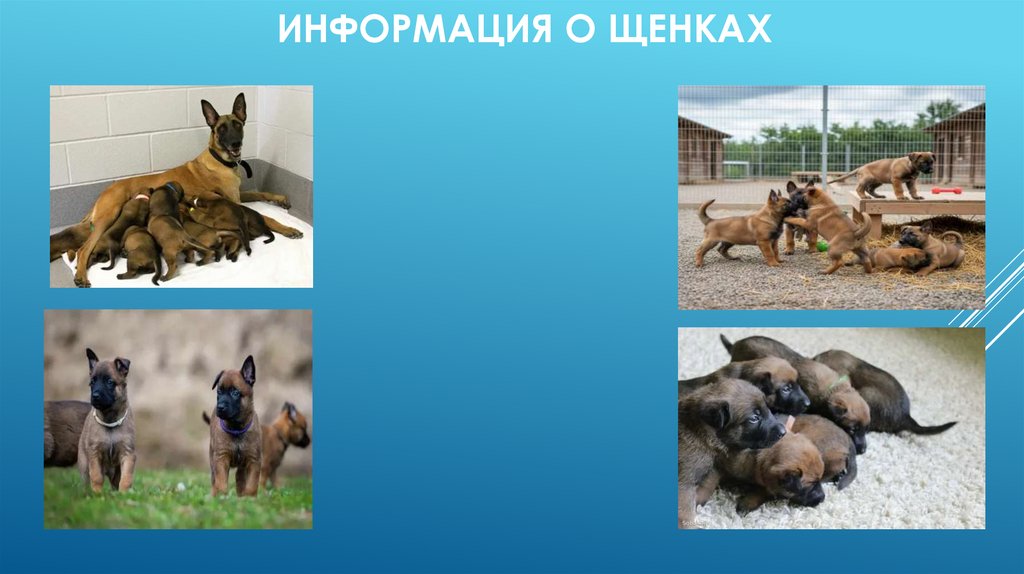 ИНФОРМАЦИЯ О ЩЕНКАХ